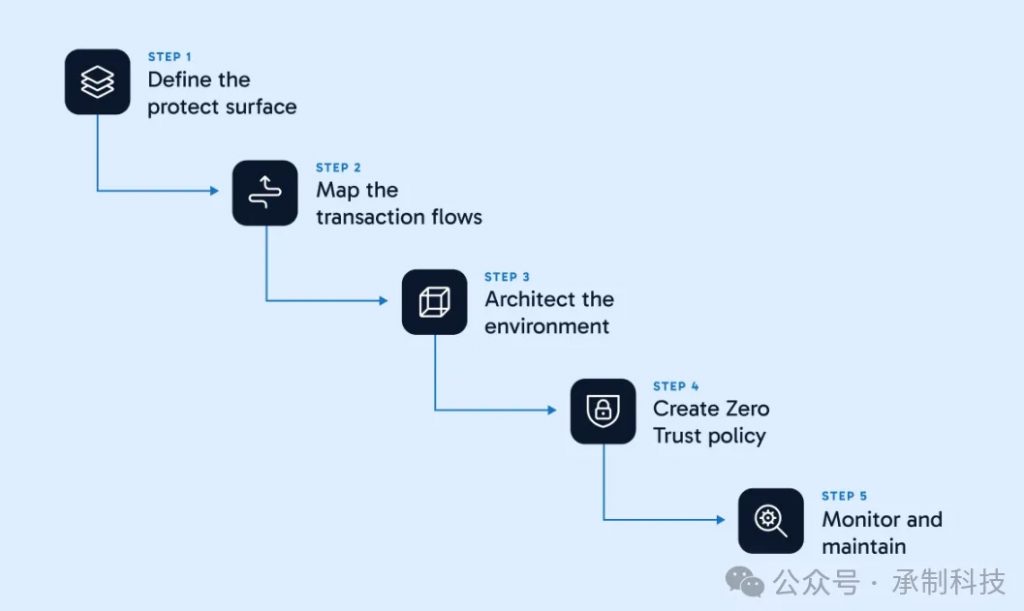 STEP 1
Define the protect surface

STEP 2
Map the transaction flows

STEP 3
Architect the environment

STEP 4
Create Zero Trust policy

STEP 5
Monitor and maintain

公众号 · 承制科技